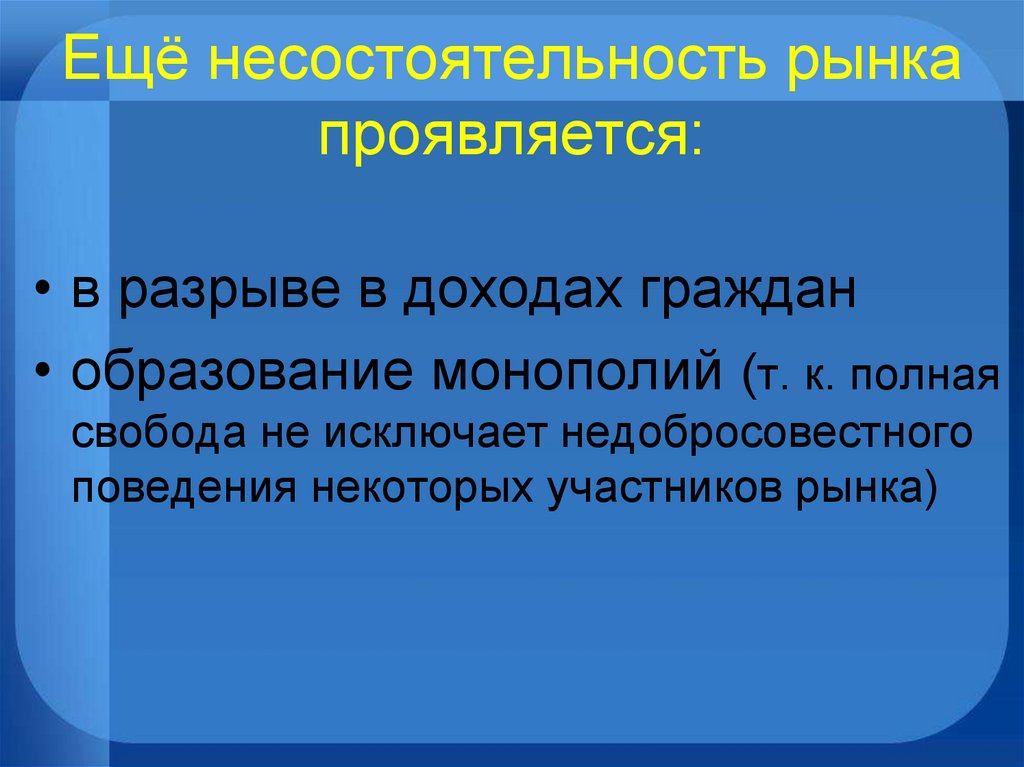 Ещё несостоятельность рынка проявляется:

• в разрыве в доходах граждан
• образование монополий (т. к. полная свобода не исключает недобросовестного поведения некоторых участников рынка)